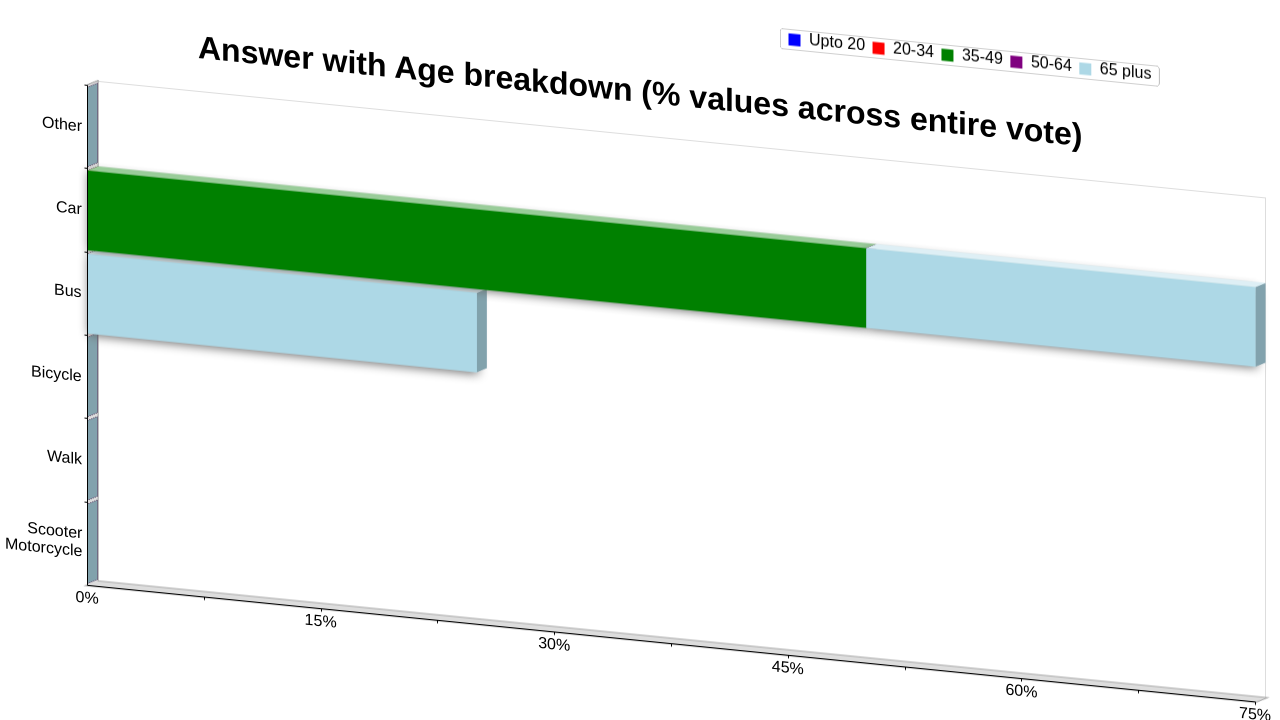 Answer with Age breakdown (% values across entire vote)

Upto 20 20-34 35-49 50-64 65 plus

Other
Car
Bus
Bicycle
Walk
Scooter Motorcycle

0%
15%
30%
45%
60%
75%